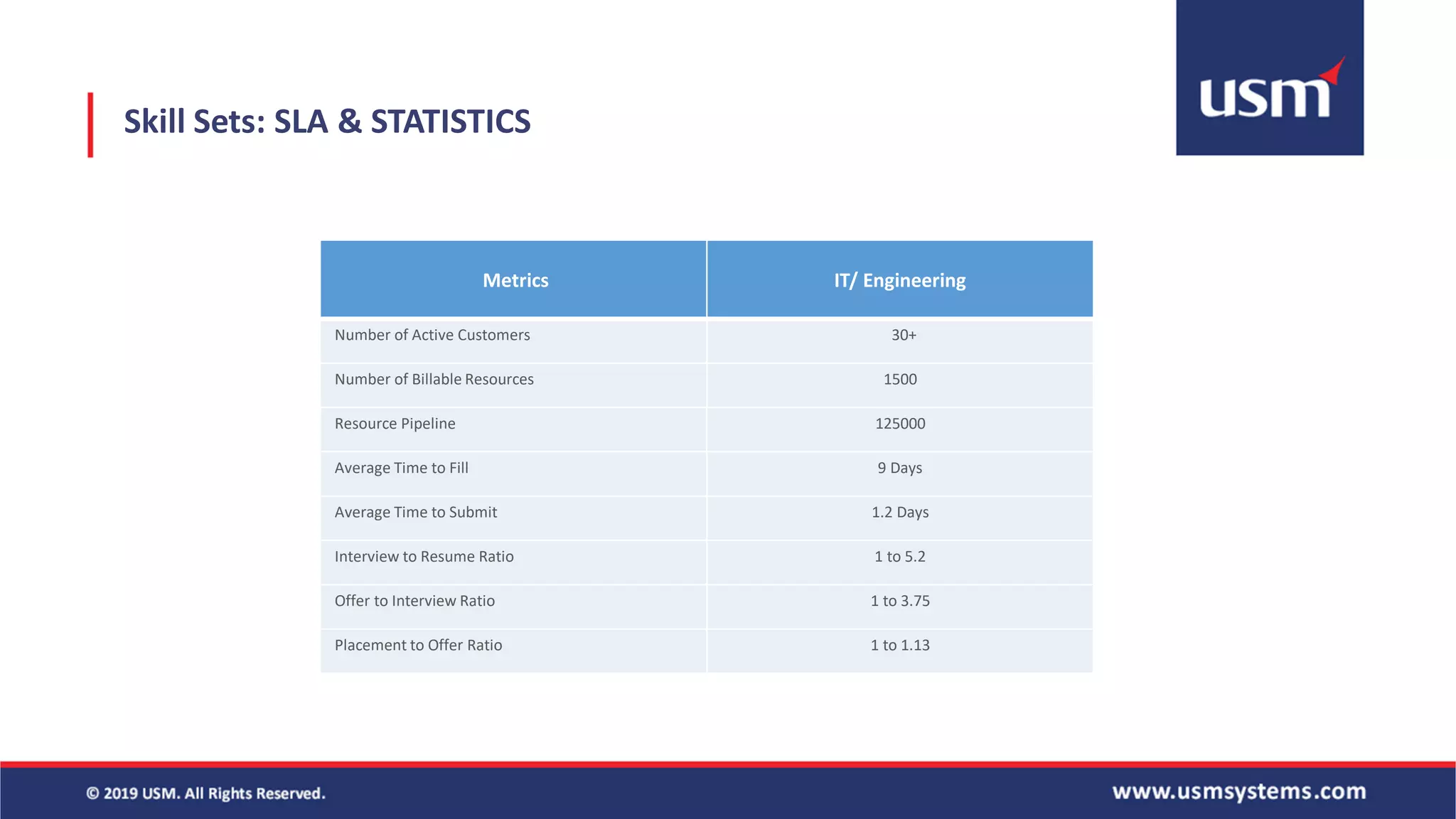 Skill Sets: SLA & STATISTICS

usm

| Metrics | IT/ Engineering |
|---|---|
| Number of Active Customers | 30+ |
| Number of Billable Resources | 1500 |
| Resource Pipeline | 125000 |
| Average Time to Fill | 9 Days |
| Average Time to Submit | 1.2 Days |
| Interview to Resume Ratio | 1 to 5.2 |
| Offer to Interview Ratio | 1 to 3.75 |
| Placement to Offer Ratio | 1 to 1.13 |

© 2019 USM. All Rights Reserved.

www.usmsystems.com